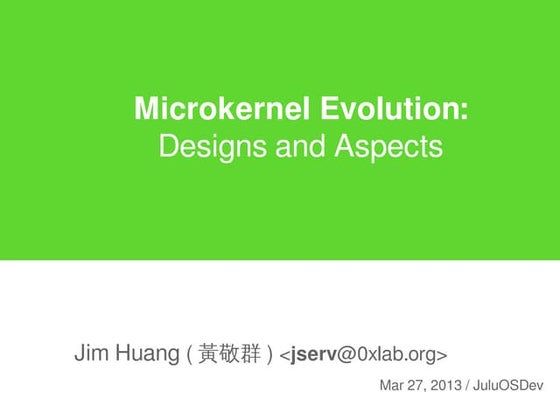 Microkernel Evolution:
Designs and Aspects

Jim Huang ( 黃敬群 ) <jserv@0xlab.org>

Mar 27, 2013 / JuluOSDev